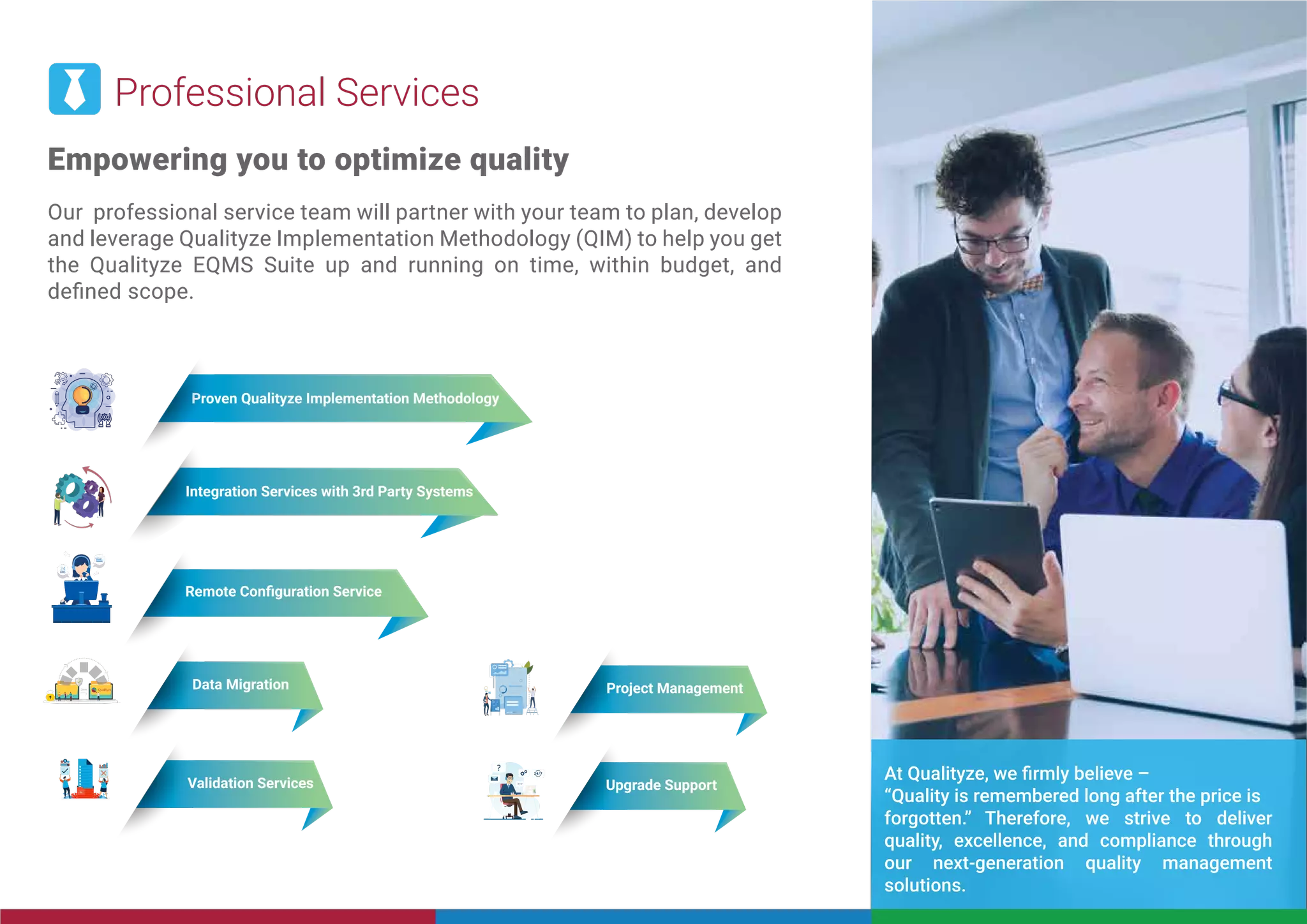 Professional Services

Empowering you to optimize quality

Our professional service team will partner with your team to plan, develop and leverage Qualityze Implementation Methodology (QIM) to help you get the Qualityze EQMS Suite up and running on time, within budget, and defined scope.

Proven Qualityze Implementation Methodology

Integration Services with 3rd Party Systems

Remote Configuration Service

Data Migration

Validation Services

Project Management

Upgrade Support

At Qualityze, we firmly believe – "Quality is remembered long after the price is forgotten." Therefore, we strive to deliver quality, excellence, and compliance through our next-generation quality management solutions.